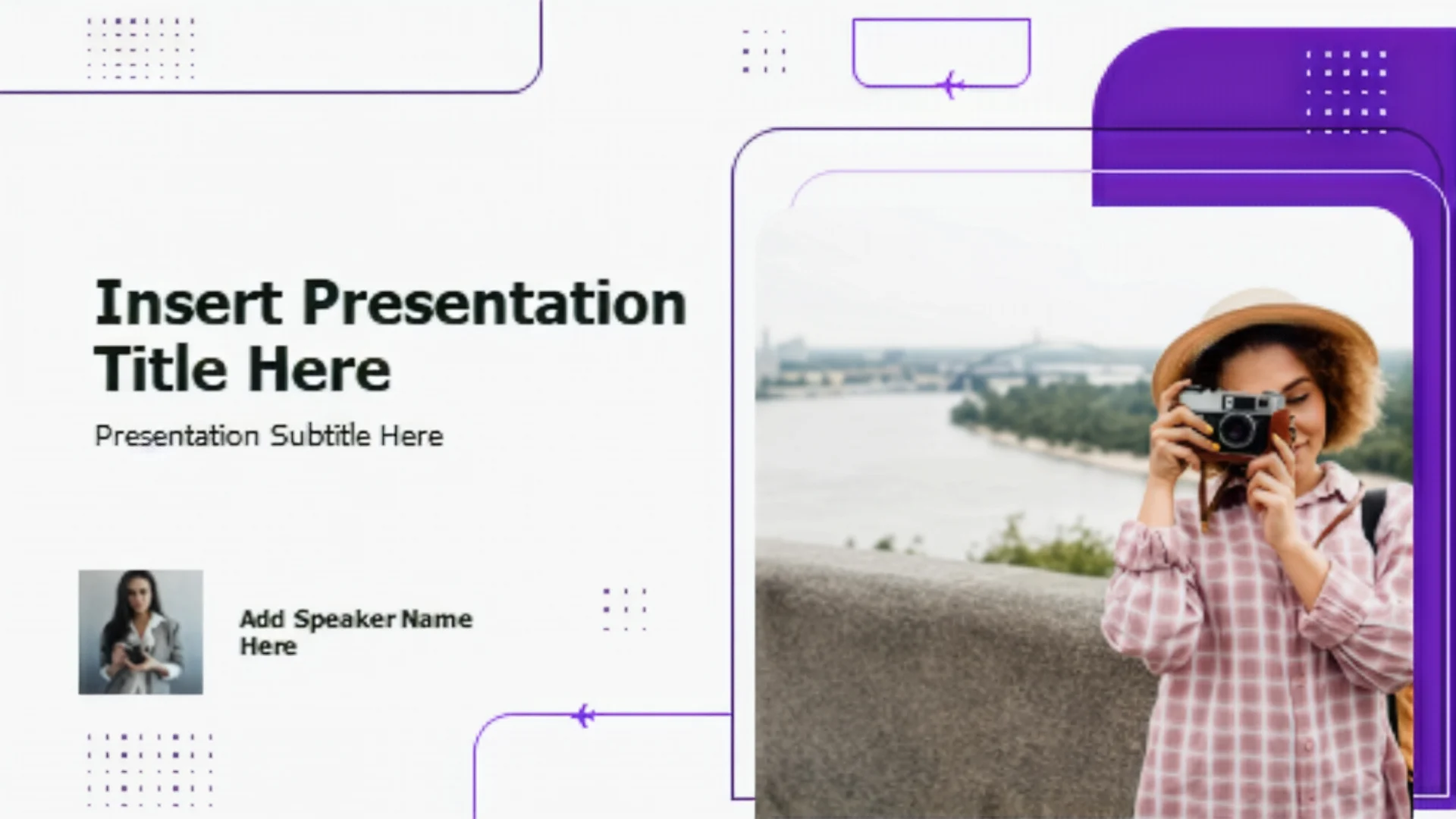 Insert Presentation Title Here

Presentation Subtitle Here

Add Speaker Name Here